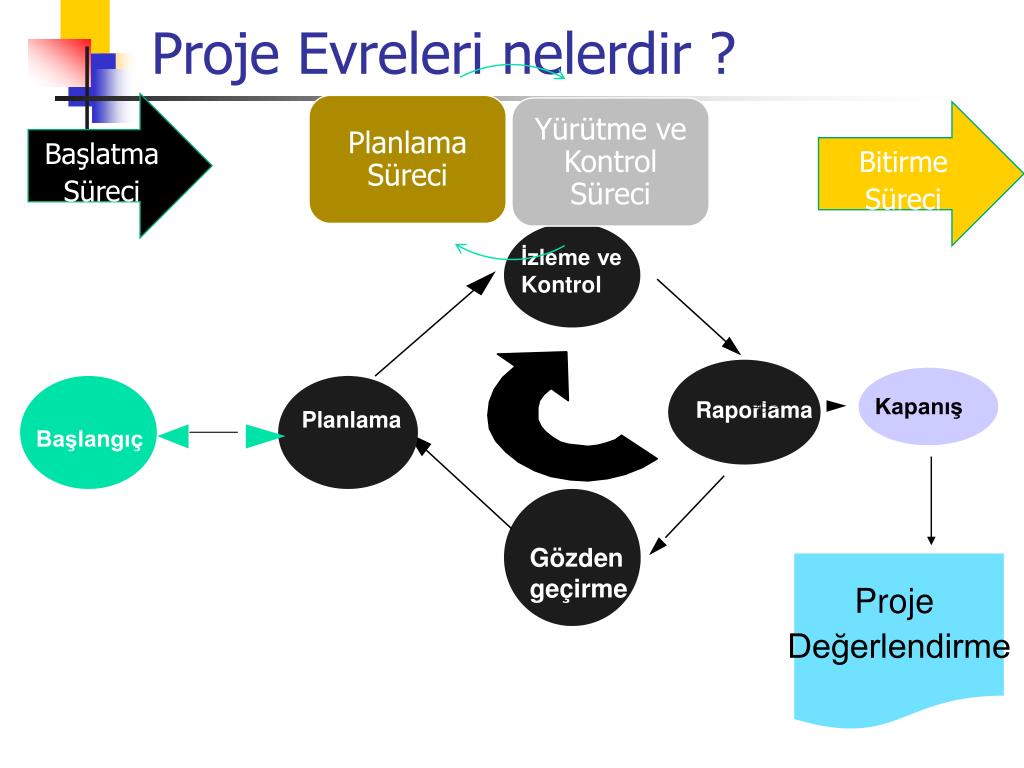 Proje Evreleri nelerdir ?

Başlatma Süreci

Planlama Süreci

Yürütme ve Kontrol Süreci

Bitirme Süreci

İzleme ve Kontrol

Başlangıç

Planlama

Raporlama

Kapanış

Gözden geçirme

Proje Değerlendirme